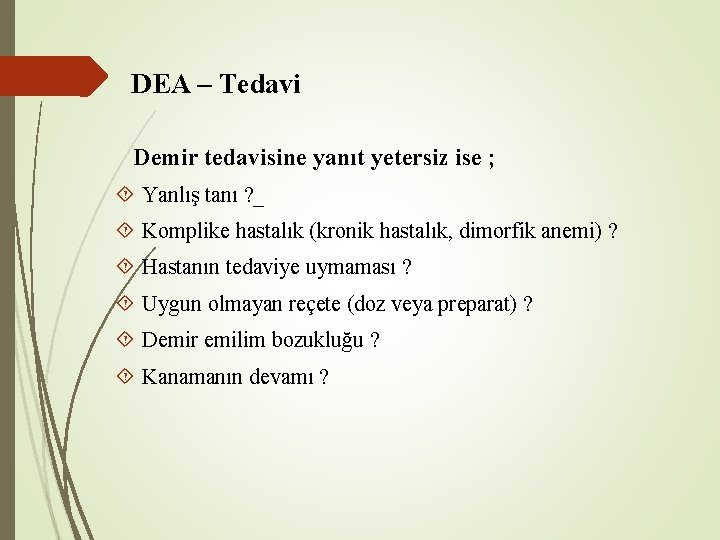 DEA – Tedavi

Demir tedavisine yanıt yetersiz ise ;

Yanlış tanı ?_

Komplike hastalık (kronik hastalık, dimorfik anemi) ?

Hastanın tedaviye uymaması ?

Uygun olmayan reçete (doz veya preparat) ?

Demir emilim bozukluğu ?

Kanamanın devamı ?